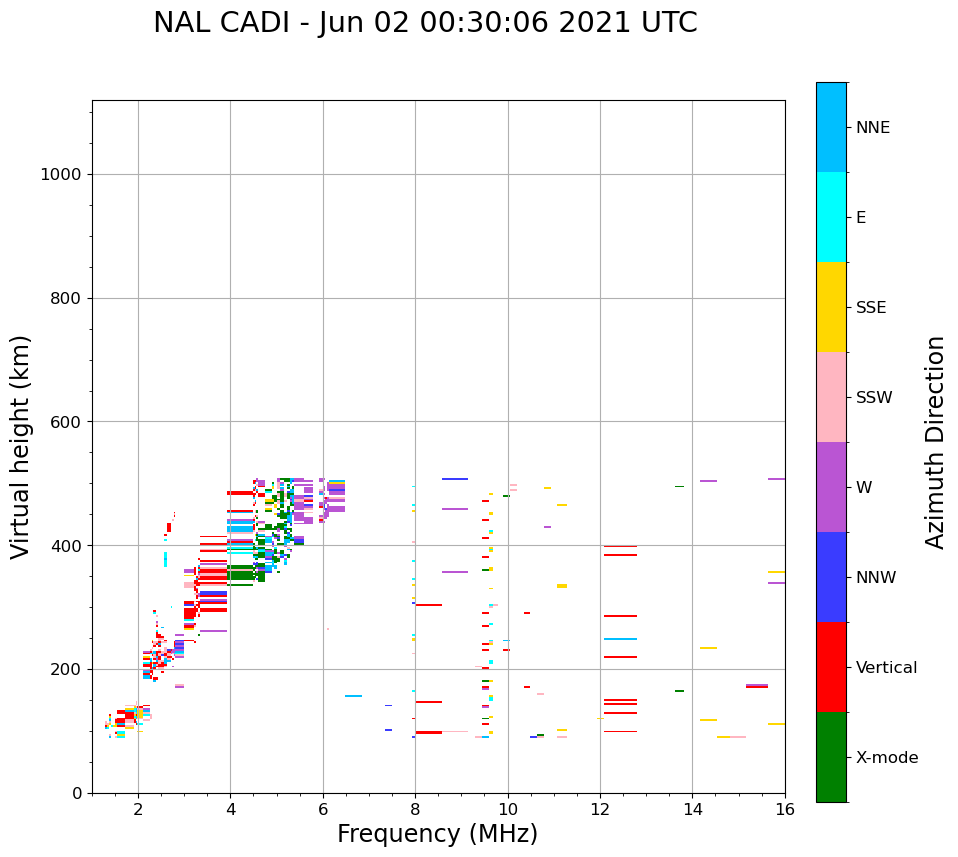 NAL CADI - Jun 02 00:30:06 2021 UTC

Virtual height (km)

1000
800
600
400
200
0

2
4
6
8
10
12
14
16

Frequency (MHz)

NNE
E
SSE
SSW
W
NNW
Vertical
X-mode

Azimuth Direction